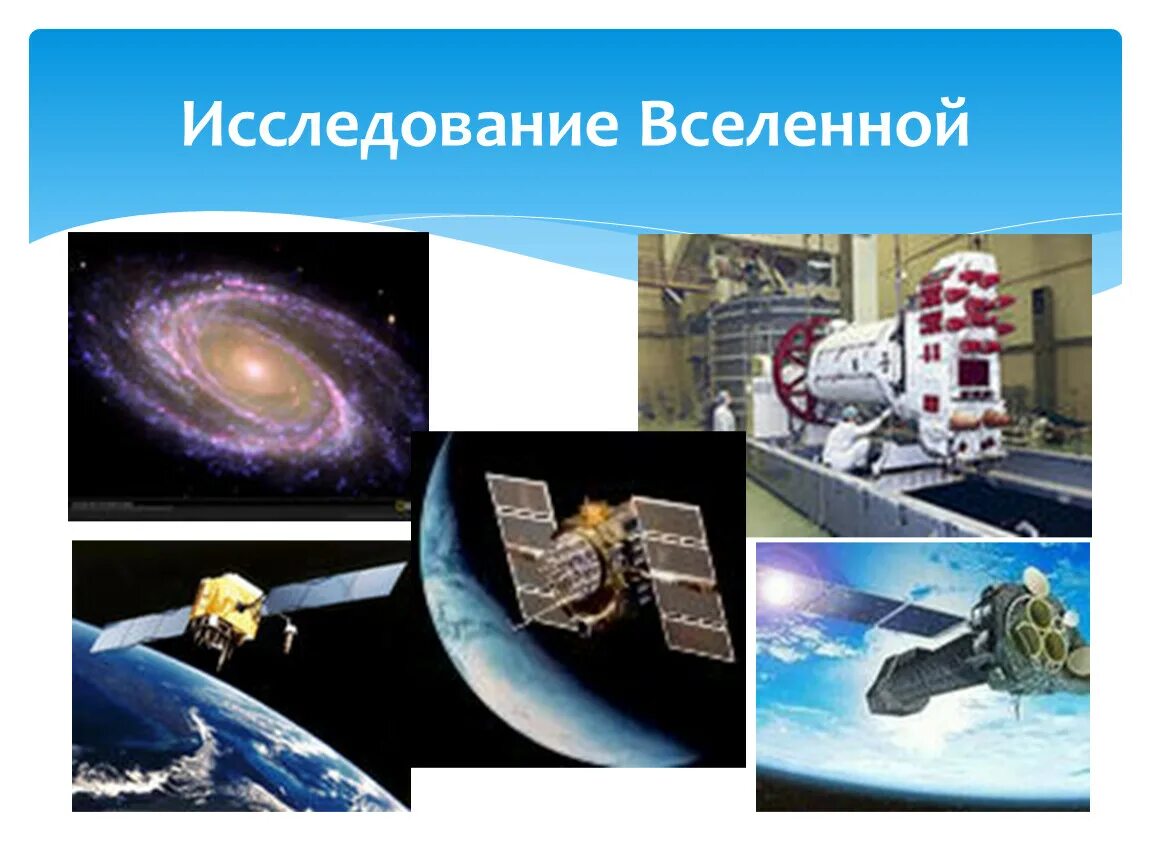 Исследование Вселенной